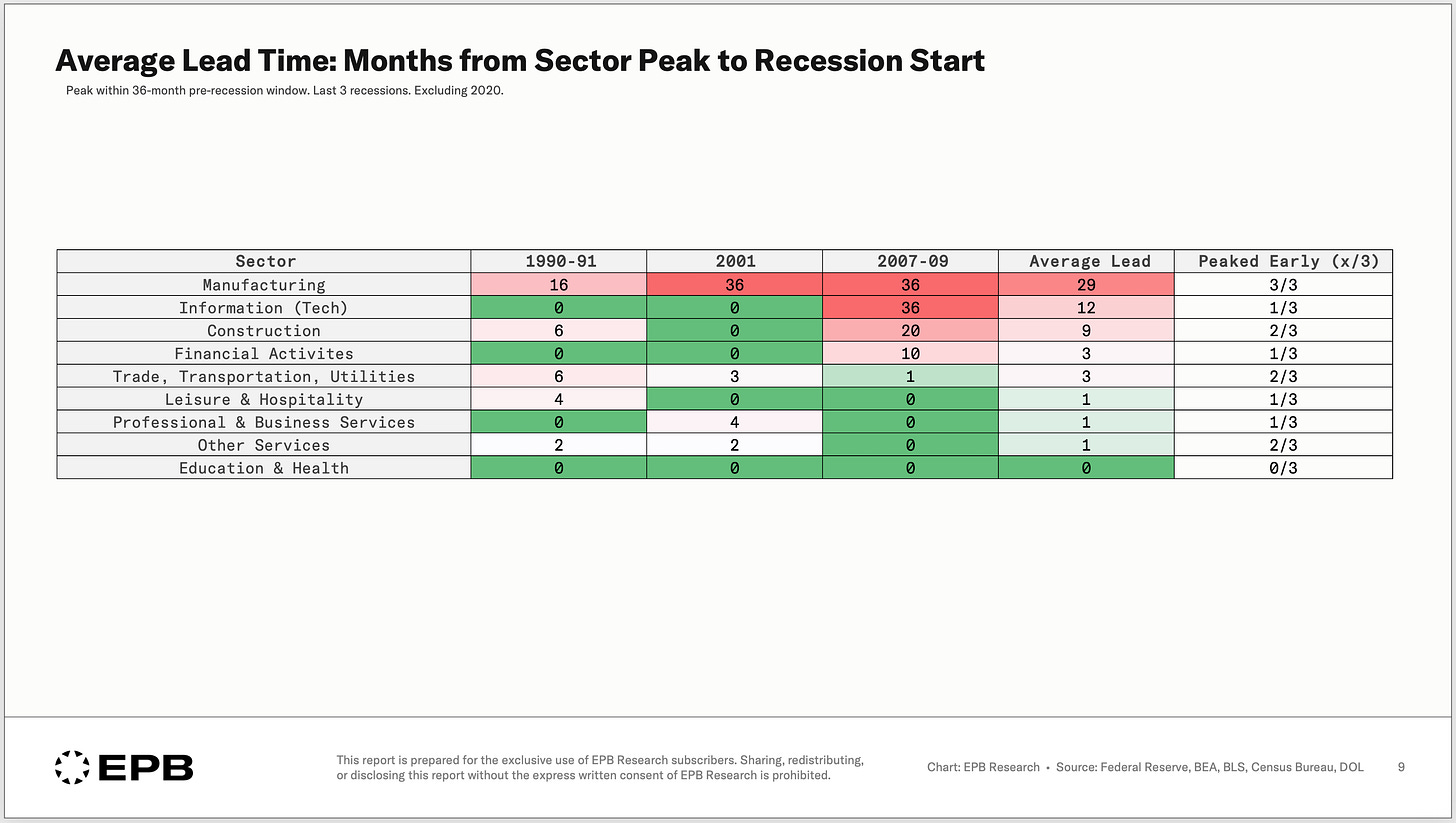 Average Lead Time: Months from Sector Peak to Recession Start

Peak within 36-month pre-recession window. Last 3 recessions. Excluding 2020.

| Sector | 1990-91 | 2001 | 2007-09 | Average Lead | Peaked Early (x/3) |
|---|---|---|---|---|---|
| Manufacturing | 16 | 36 | 36 | 29 | 3/3 |
| Information (Tech) | 0 | 0 | 36 | 12 | 1/3 |
| Construction | 6 | 0 | 20 | 9 | 2/3 |
| Financial Activites | 0 | 0 | 10 | 3 | 1/3 |
| Trade, Transportation, Utilities | 6 | 3 | 1 | 3 | 2/3 |
| Leisure & Hospitality | 4 | 0 | 0 | 1 | 1/3 |
| Professional & Business Services | 0 | 4 | 0 | 1 | 1/3 |
| Other Services | 2 | 2 | 0 | 1 | 2/3 |
| Education & Health | 0 | 0 | 0 | 0 | 0/3 |

EPB

This report is prepared for the exclusive use of EPB Research subscribers. Sharing, redistributing, or disclosing this report without the express written consent of EPB Research is prohibited.

Chart: EPB Research • Source: Federal Reserve, BEA, BLS, Census Bureau, DOL

9